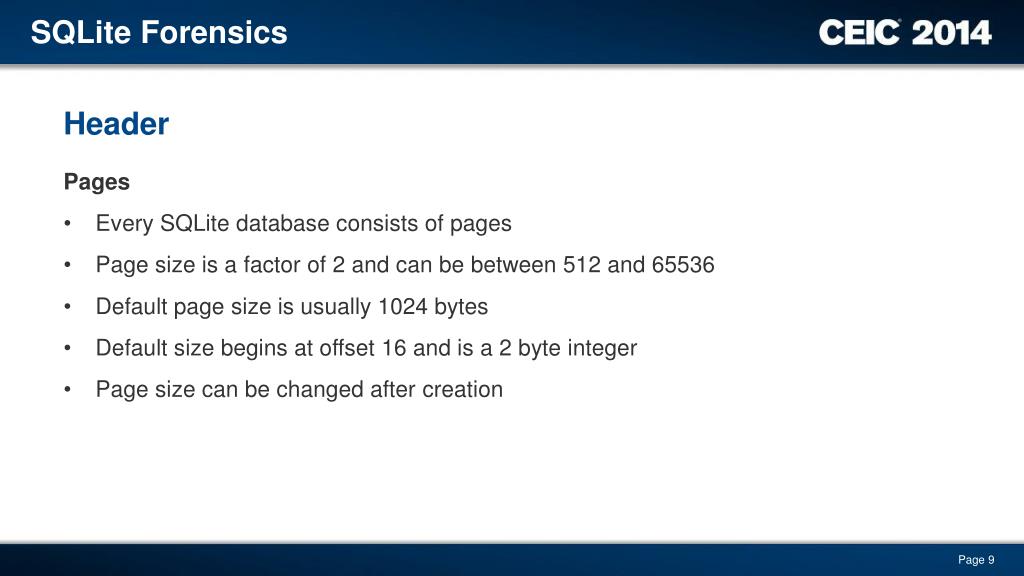 SQLite Forensics

CEIC® 2014

Header

Pages

• Every SQLite database consists of pages
• Page size is a factor of 2 and can be between 512 and 65536
• Default page size is usually 1024 bytes
• Default size begins at offset 16 and is a 2 byte integer
• Page size can be changed after creation

Page 9